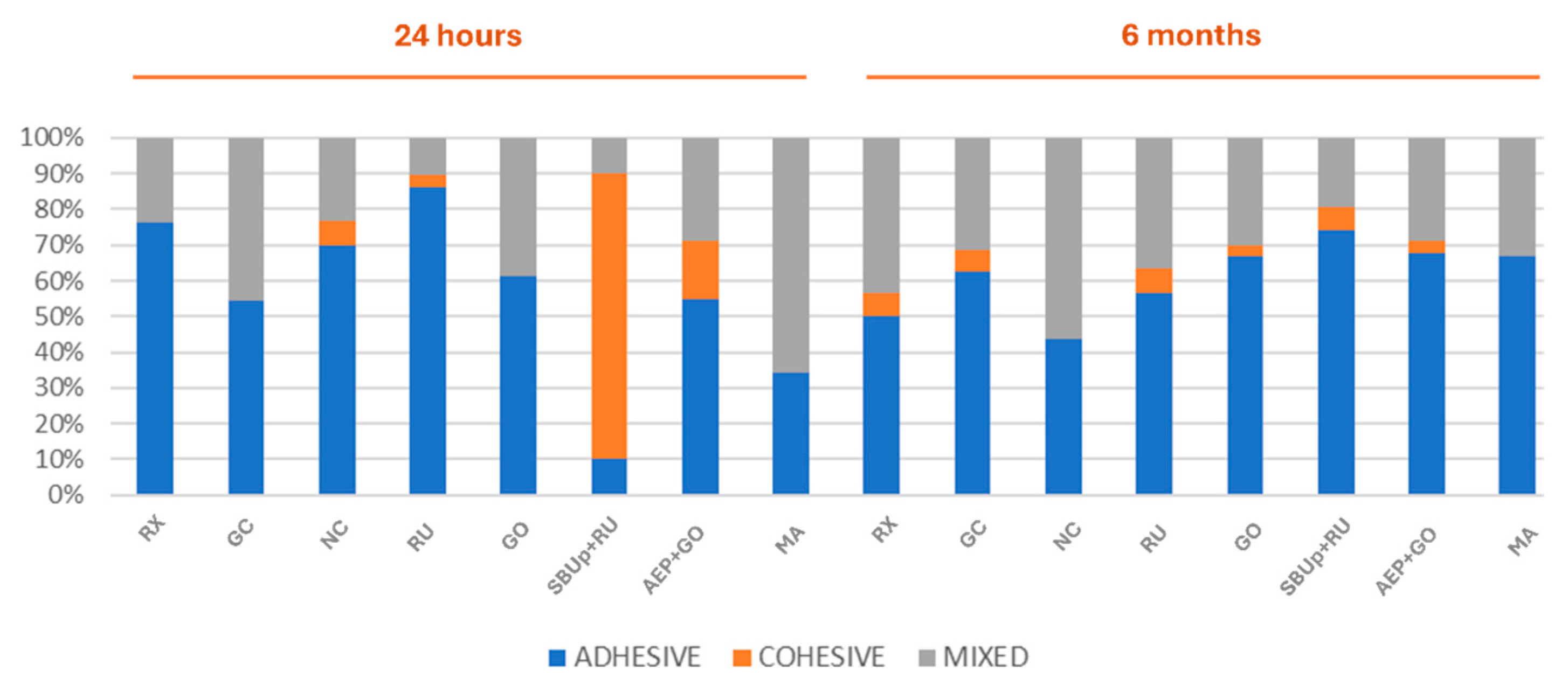 24 hours

6 months

100%
90%
80%
70%
60%
50%
40%
30%
20%
10%
0%

RX
GC
NC
RU
GO
SBUp+RU
AEP+GO
MA
RX
GC
NC
RU
GO
SBUp+RU
AEP+GO
MA

ADHESIVE
COHESIVE
MIXED